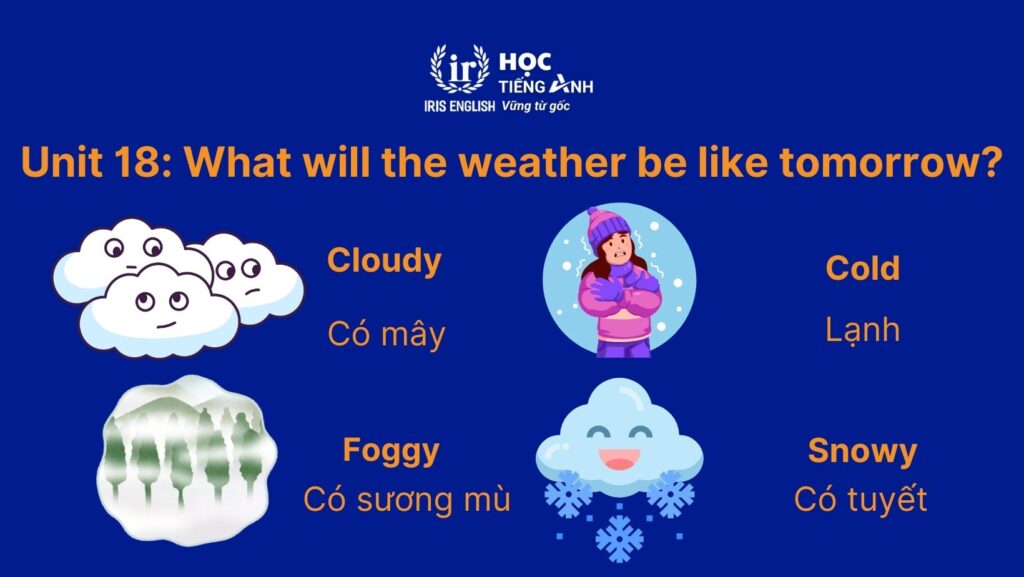 ir IRIS ENGLISH
HỌC TIẾNG ANH
Vững từ gốc

Unit 18: What will the weather be like tomorrow?

Cloudy
Có mây

Cold
Lạnh

Foggy
Có sương mù

Snowy
Có tuyết